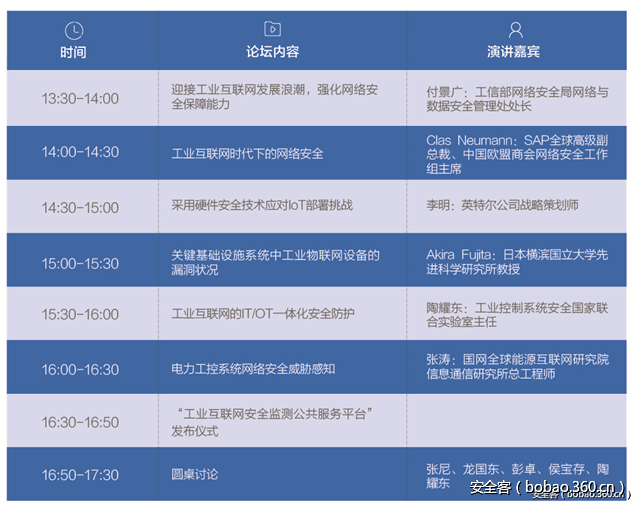 | 时间 | 论坛内容 | 演讲嘉宾 |
|---|---|---|
| 13:30-14:00 | 迎接工业互联网发展浪潮，强化网络安全保障能力 | 付景广：工信部网络安全局网络与数据安全管理处处长 |
| 14:00-14:30 | 工业互联网时代下的网络安全 | Clas Neumann：SAP全球高级副总裁、中国欧盟商会网络安全工作组主席 |
| 14:30-15:00 | 采用硬件安全技术应对IoT部署挑战 | 李明：英特尔公司战略策划师 |
| 15:00-15:30 | 关键基础设施系统中工业物联网设备的漏洞状况 | Akira Fujita：日本横滨国立大学先进科学研究所教授 |
| 15:30-16:00 | 工业互联网的IT/OT一体化安全防护 | 陶耀东：工业控制系统安全国家联合实验室主任 |
| 16:00-16:30 | 电力工控系统网络安全威胁感知 | 张涛：国网全球能源互联网研究院信息通信研究所总工程师 |
| 16:30-16:50 | “工业互联网安全监测公共服务平台”发布仪式 | |
| 16:50-17:30 | 圆桌讨论 | 张尼、龙国东、彭卓、侯宝存、陶耀东 |

安全客（bobao.360.cn）